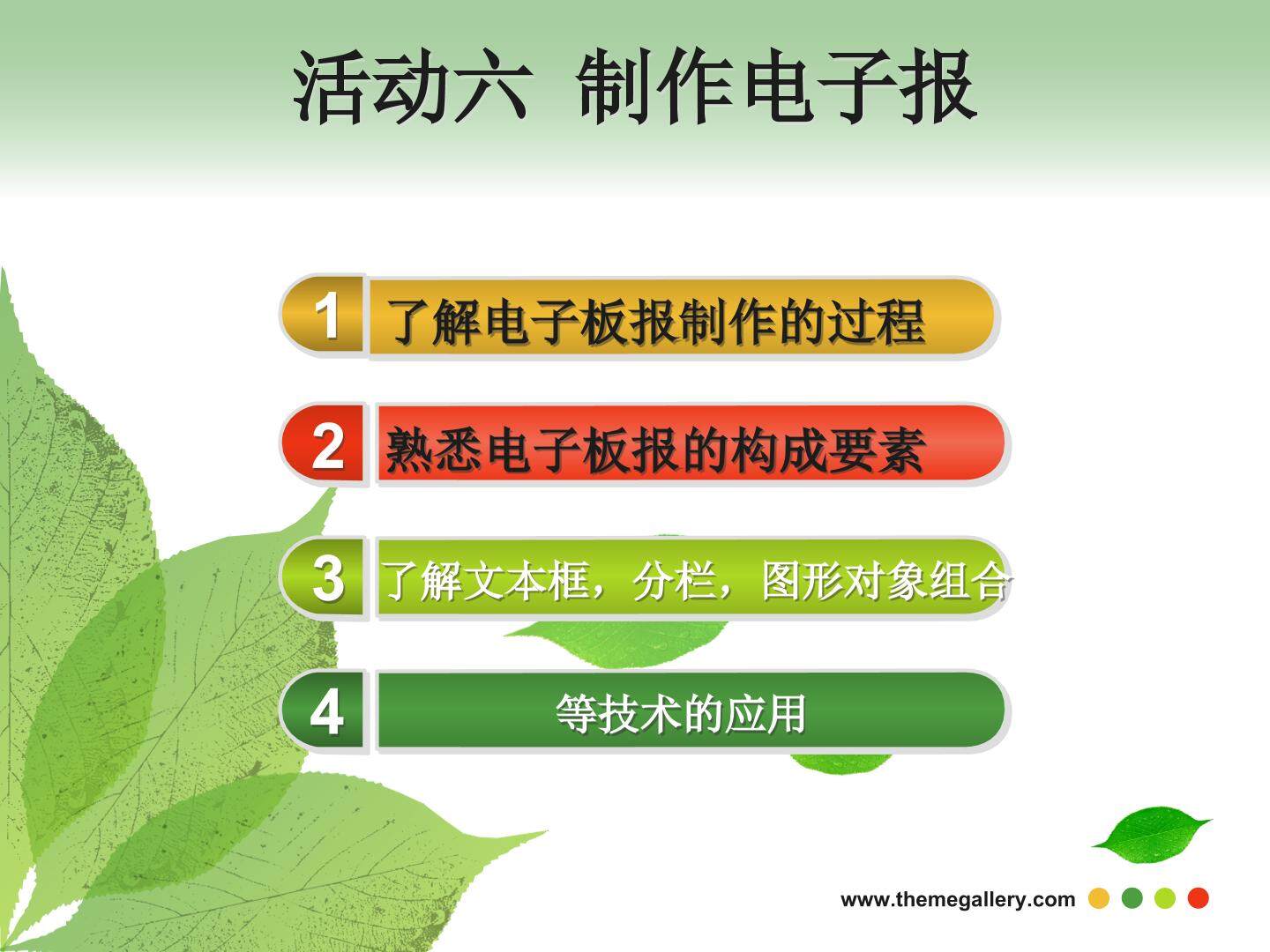 活动六 制作电子报

1 了解电子板报制作的过程

2 熟悉电子板报的构成要素

3 了解文本框，分栏，图形对象组合

4 等技术的应用

www.themegallery.com